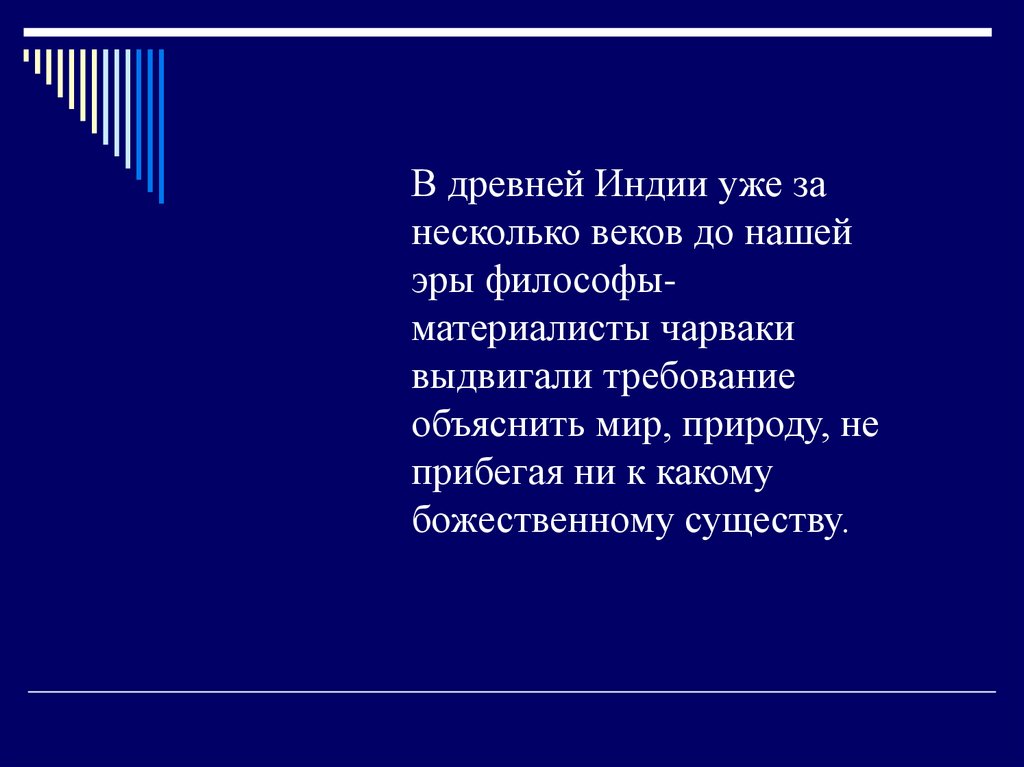 В древней Индии уже за несколько веков до нашей эры философы-материалисты чарваки выдвигали требование объяснить мир, природу, не прибегая ни к какому божественному существу.